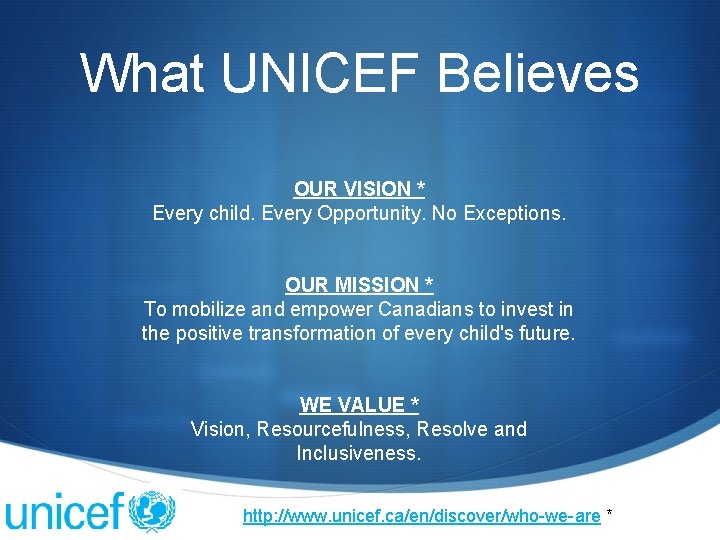 What UNICEF Believes

OUR VISION *
Every child. Every Opportunity. No Exceptions.

OUR MISSION *
To mobilize and empower Canadians to invest in the positive transformation of every child's future.

WE VALUE *
Vision, Resourcefulness, Resolve and Inclusiveness.

unicef

http://www.unicef.ca/en/discover/who-we-are *